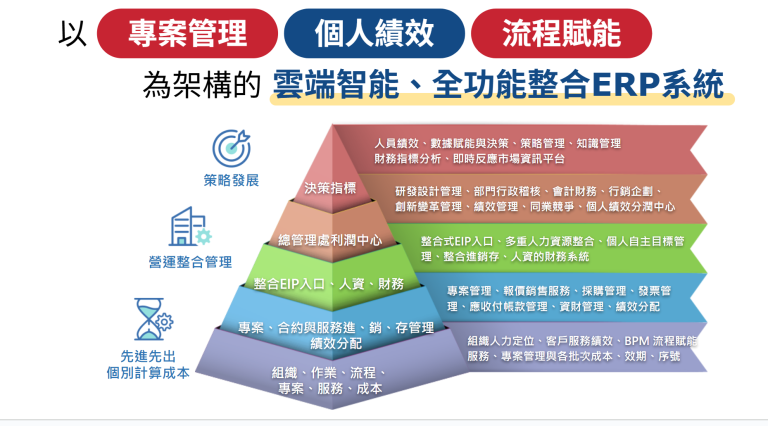 以 專案管理 個人績效 流程賦能

為架構的 雲端智能、全功能整合ERP系統

策略發展

營運整合管理

先進先出
個別計算成本

決策指標

總管理處利潤中心

整合EIP入口、人資、財務

專案、合約與服務進、銷、存管理
績效分配

組織、作業、流程、
專案、服務、成本

人員績效、數據賦能與決策、策略管理、知識管理
財務指標分析、即時反應市場資訊平台

研發設計管理、部門行政稽核、會計財務、行銷企劃、
創新變革管理、績效管理、同業競爭、個人績效分潤中心

整合式EIP入口、多重人力資源整合、個人自主目標管理、整合進銷存、人資的財務系統

專案管理、報價銷售服務、採購管理、發票管理、應收付帳款管理、資財管理、績效分配

組織人力定位、客戶服務績效、BPM 流程賦能
服務、專案管理與各批次成本、效期、序號